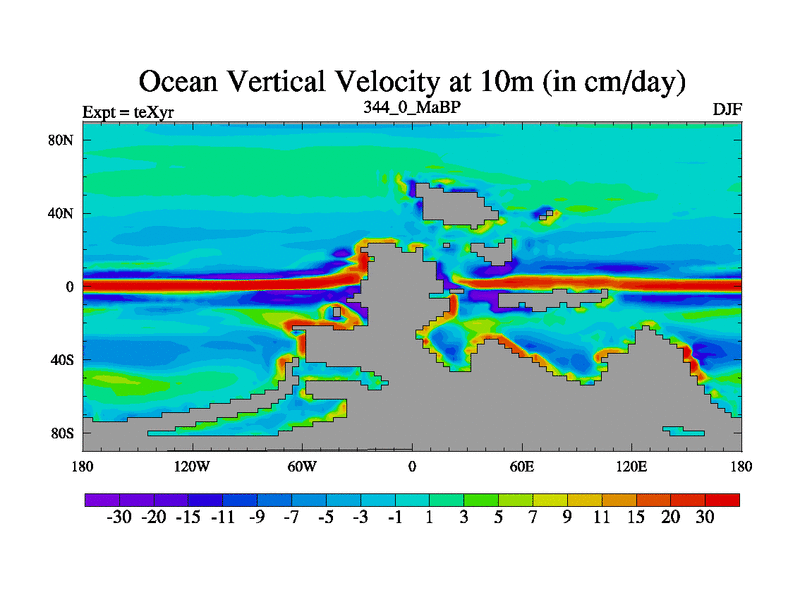 Ocean Vertical Velocity at 10m (in cm/day)

Expt = teXyr

344_0_MaBP

DJF

80N

40N

0

40S

80S

180

120W

60W

0

60E

120E

180

-30 -20 -15 -11 -9 -7 -5 -3 -1 1 3 5 7 9 11 15 20 30